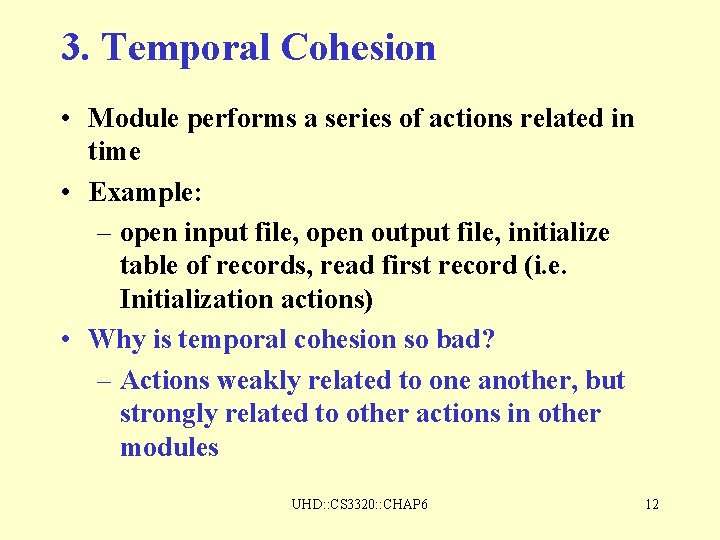 3. Temporal Cohesion

• Module performs a series of actions related in time

• Example:

– open input file, open output file, initialize table of records, read first record (i.e. Initialization actions)

• Why is temporal cohesion so bad?

– Actions weakly related to one another, but strongly related to other actions in other modules

UHD::CS3320::CHAP6

12